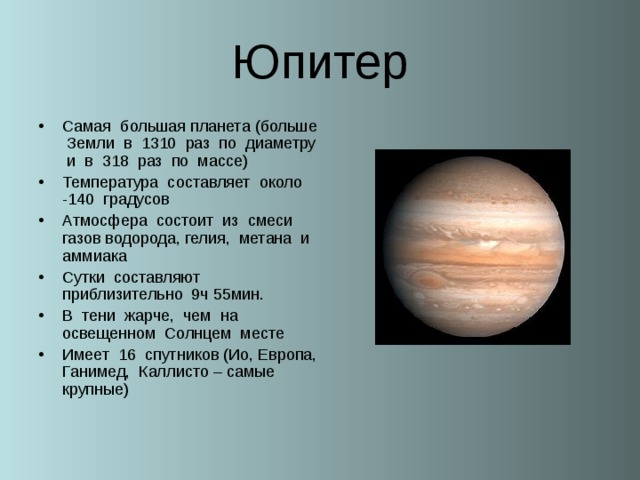 Юпитер

• Самая большая планета (больше Земли в 1310 раз по диаметру и в 318 раз по массе)
• Температура составляет около -140 градусов
• Атмосфера состоит из смеси газов водорода, гелия, метана и аммиака
• Сутки составляют приблизительно 9ч 55мин.
• В тени жарче, чем на освещенном Солнцем месте
• Имеет 16 спутников (Ио, Европа, Ганимед, Каллисто – самые крупные)